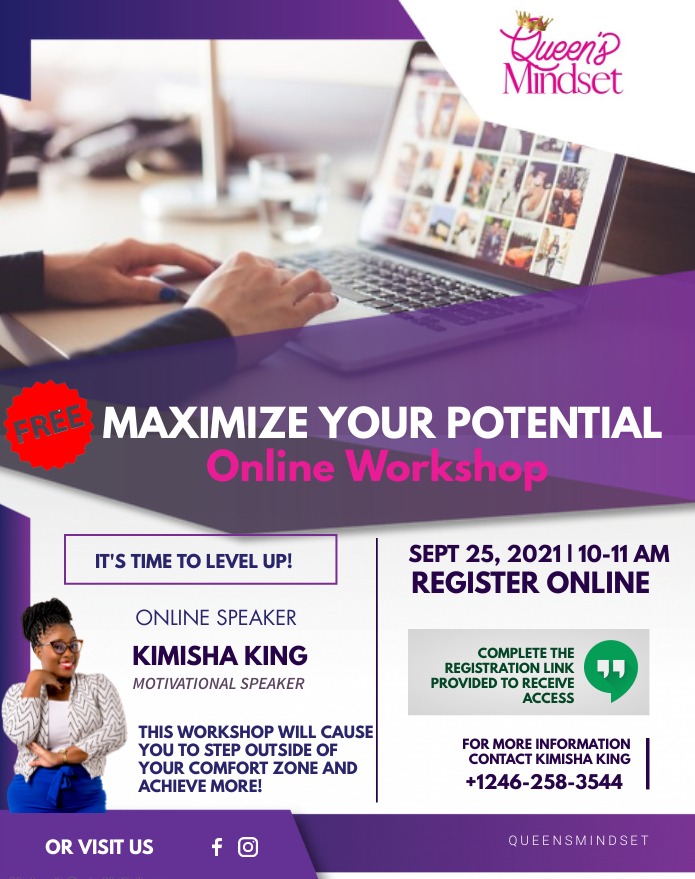 Queen's Mindset

FREE MAXIMIZE YOUR POTENTIAL
Online Workshop

IT'S TIME TO LEVEL UP!

ONLINE SPEAKER
KIMISHA KING
MOTIVATIONAL SPEAKER

THIS WORKSHOP WILL CAUSE YOU TO STEP OUTSIDE OF YOUR COMFORT ZONE AND ACHIEVE MORE!

SEPT 25, 2021 | 10-11 AM
REGISTER ONLINE

COMPLETE THE REGISTRATION LINK PROVIDED TO RECEIVE ACCESS

FOR MORE INFORMATION CONTACT KIMISHA KING
+1246-258-3544

OR VISIT US

QUEENSMINDSET